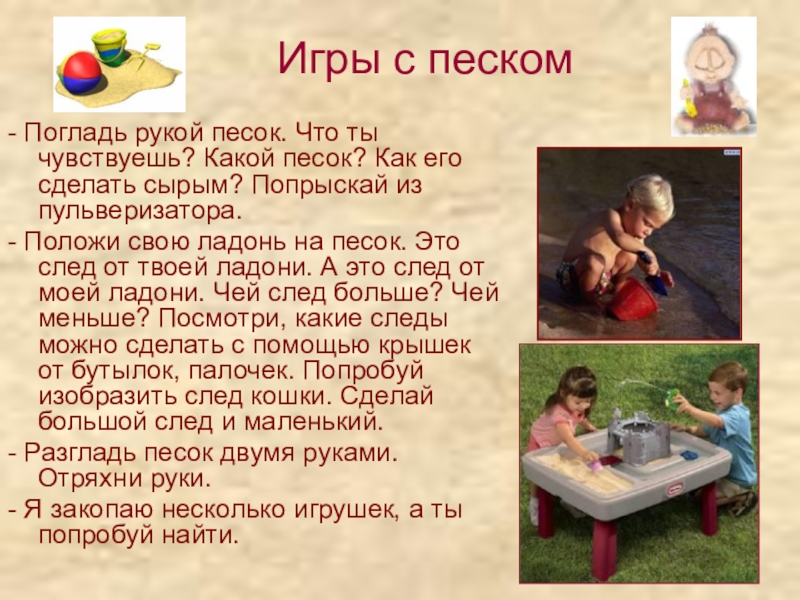 Игры с песком

- Погладь рукой песок. Что ты чувствуешь? Какой песок? Как его сделать сырым? Попрыскай из пульверизатора.

- Положи свою ладонь на песок. Это след от твоей ладони. А это след от моей ладони. Чей след больше? Чей меньше? Посмотри, какие следы можно сделать с помощью крышек от бутылок, палочек. Попробуй изобразить след кошки. Сделай большой след и маленький.

- Разгладь песок двумя руками. Отряхни руки.

- Я закопаю несколько игрушек, а ты попробуй найти.